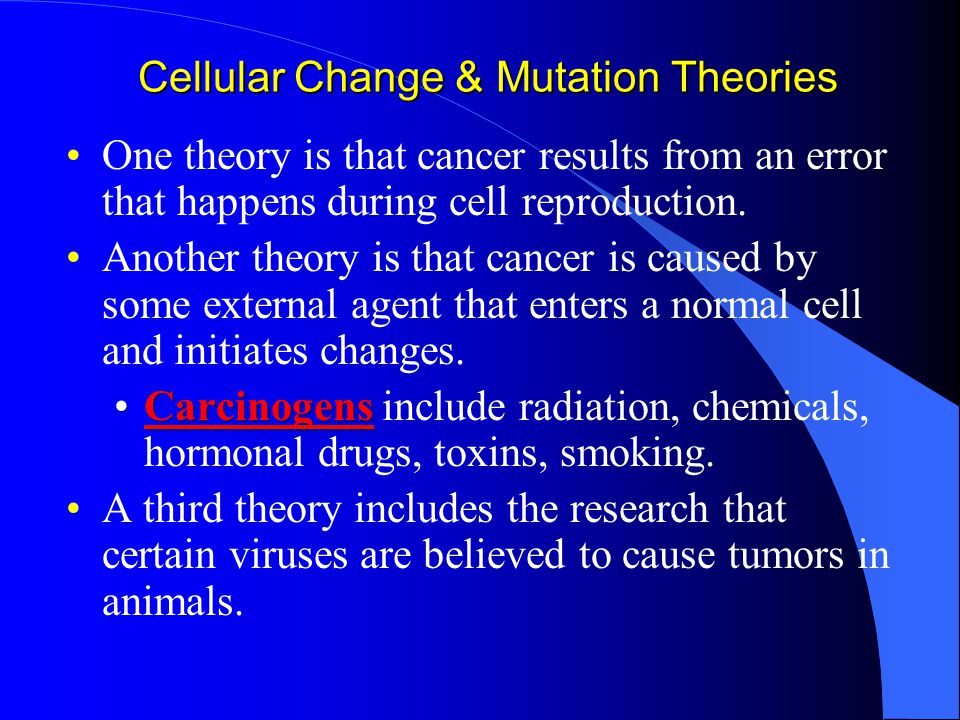 Cellular Change & Mutation Theories

• One theory is that cancer results from an error that happens during cell reproduction.

• Another theory is that cancer is caused by some external agent that enters a normal cell and initiates changes.

• Carcinogens include radiation, chemicals, hormonal drugs, toxins, smoking.

• A third theory includes the research that certain viruses are believed to cause tumors in animals.